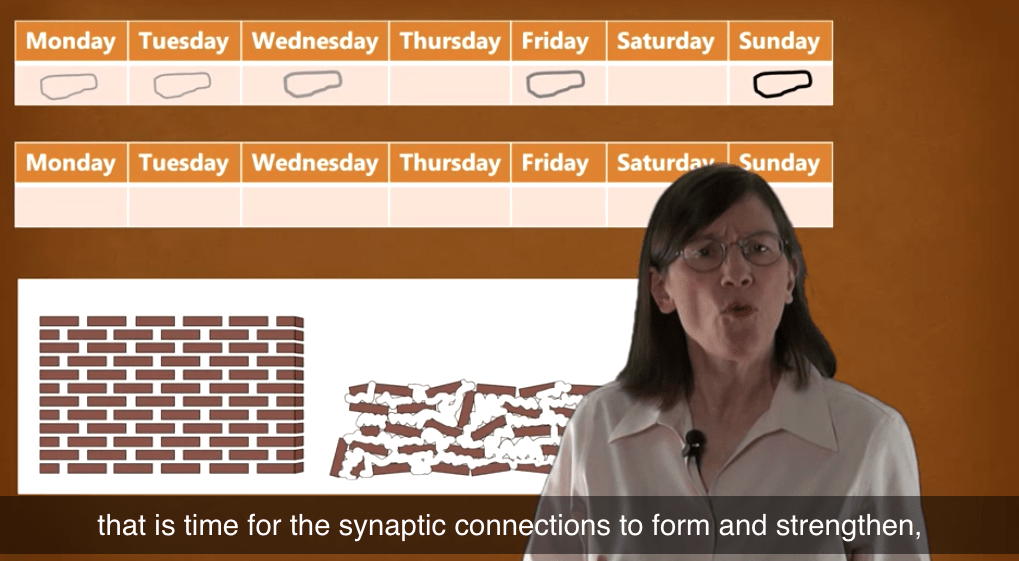 | Monday | Tuesday | Wednesday | Thursday | Friday | Saturday | Sunday |
|---|---|---|---|---|---|---|
| | | | | | | |

| Monday | Tuesday | Wednesday | Thursday | Friday | Saturday | Sunday |
|---|---|---|---|---|---|---|
| | | | | | | |

that is time for the synaptic connections to form and strengthen,